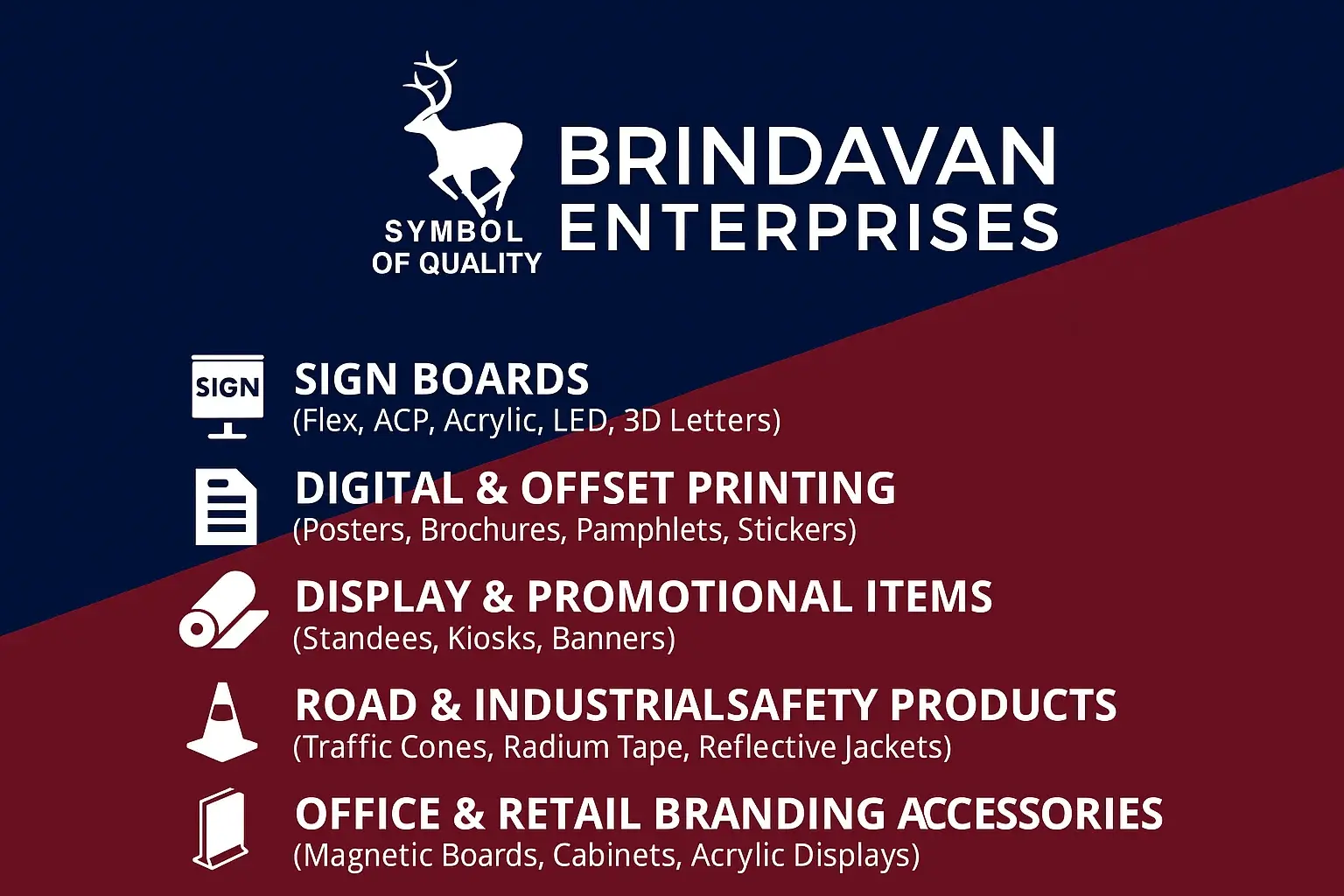 SYMBOL OF QUALITY

BRINDAVAN ENTERPRISES

SIGN

SIGN BOARDS
(Flex, ACP, Acrylic, LED, 3D Letters)

DIGITAL & OFFSET PRINTING
(Posters, Brochures, Pamphlets, Stickers)

DISPLAY & PROMOTIONAL ITEMS
(Standees, Kiosks, Banners)

ROAD & INDUSTRIALSAFETY PRODUCTS
(Traffic Cones, Radium Tape, Reflective Jackets)

OFFICE & RETAIL BRANDING ACCESSORIES
(Magnetic Boards, Cabinets, Acrylic Displays)